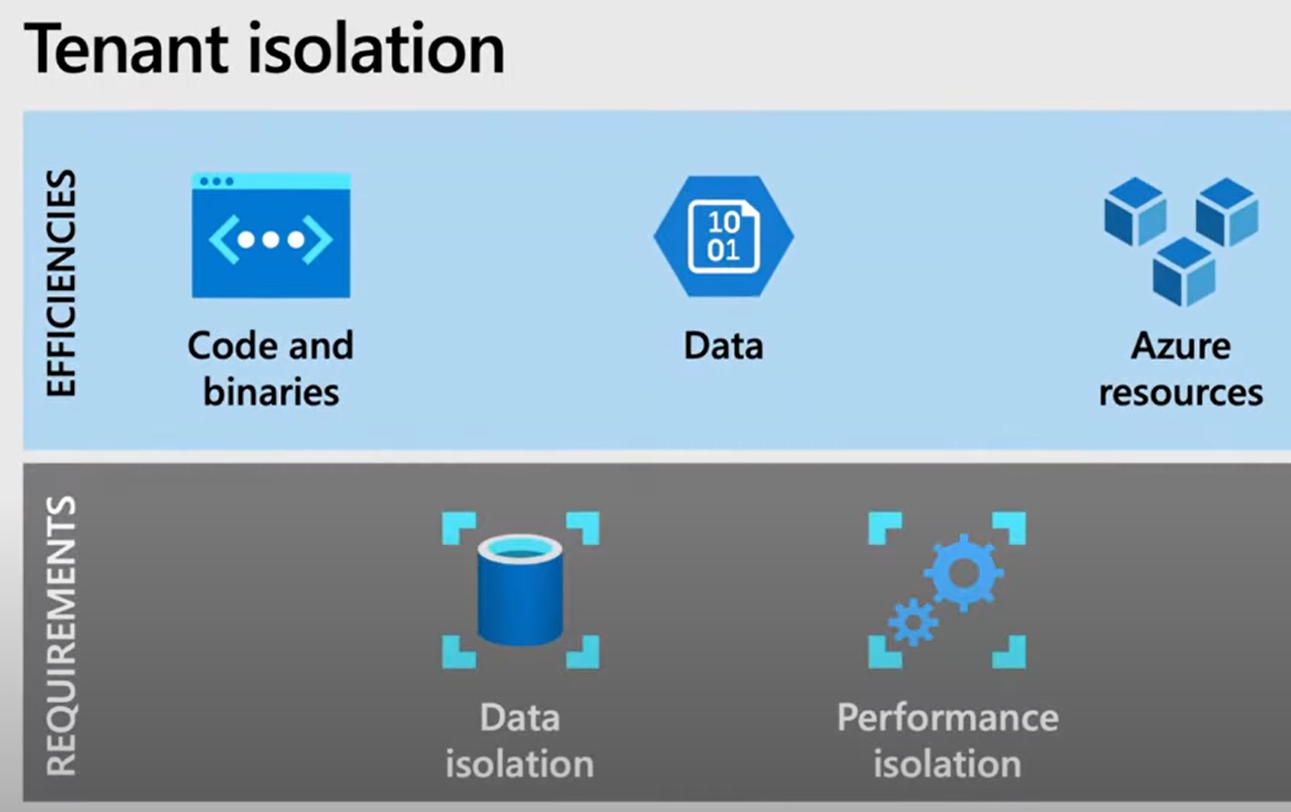 Tenant isolation

EFFICIENCIES

Code and binaries

10
01

Data

Azure resources

REQUIREMENTS

Data isolation

Performance isolation